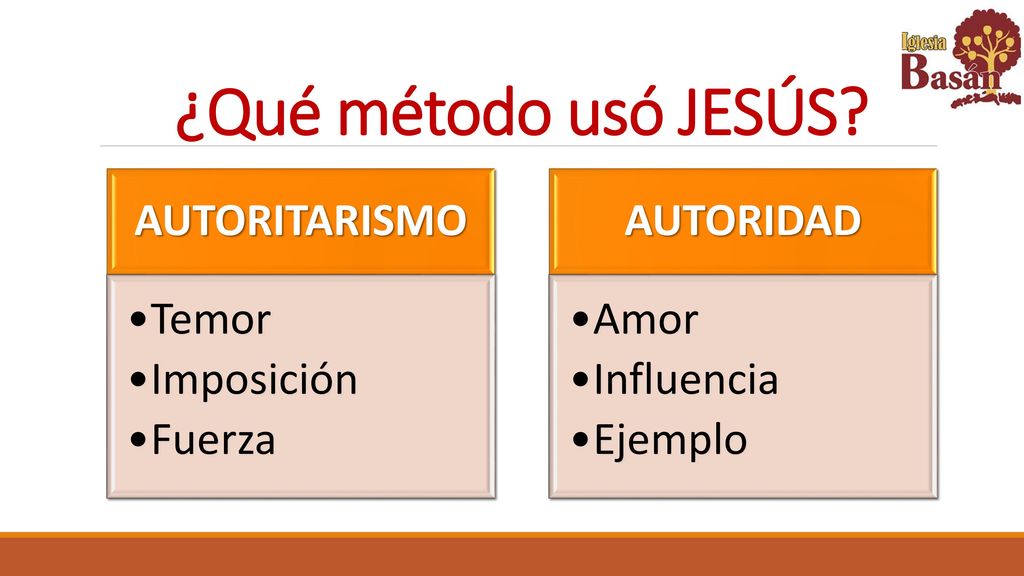 Iglesia Basán

¿Qué método usó JESÚS?

AUTORITARISMO

•Temor
•Imposición
•Fuerza

AUTORIDAD

•Amor
•Influencia
•Ejemplo